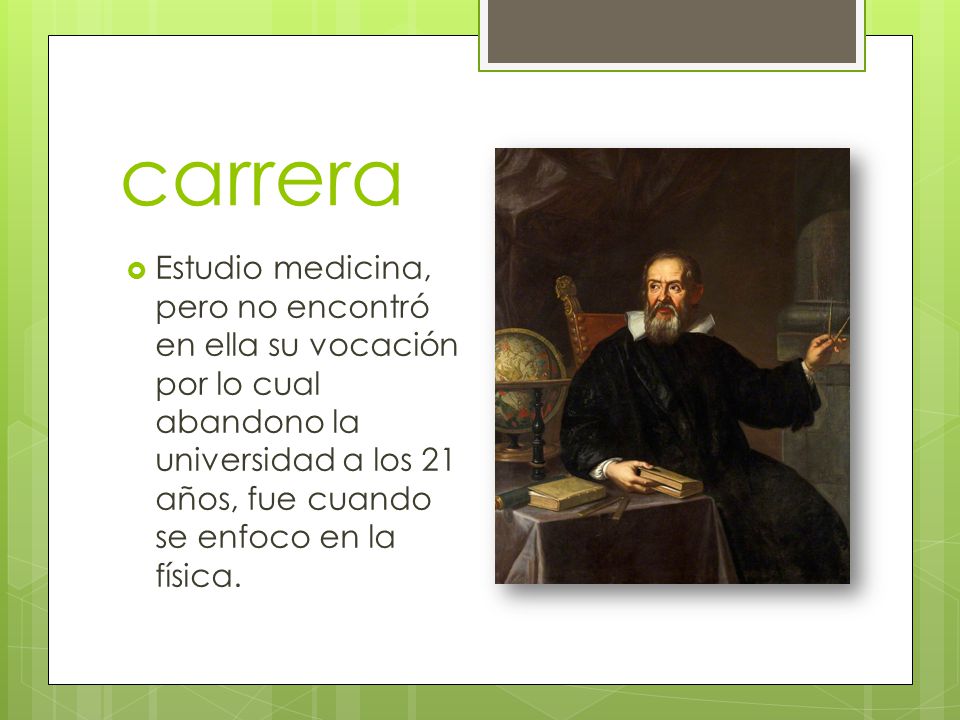 carrera

Estudio medicina, pero no encontró en ella su vocación por lo cual abandono la universidad a los 21 años, fue cuando se enfoco en la física.